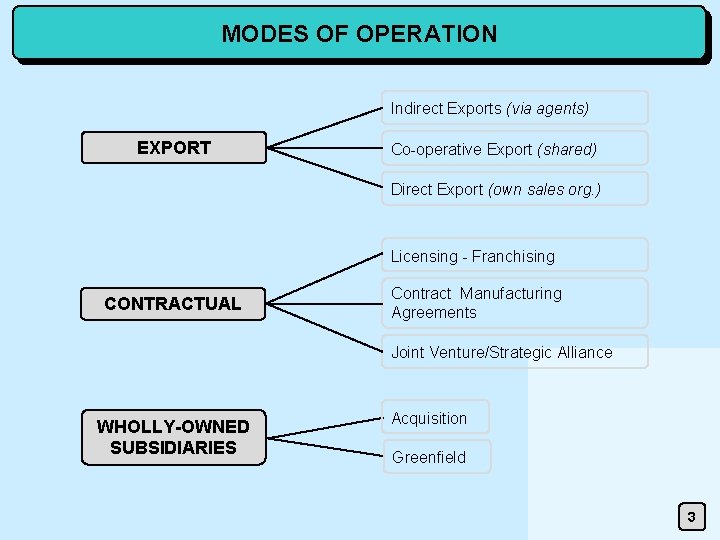 MODES OF OPERATION

EXPORT

Indirect Exports (via agents)

Co-operative Export (shared)

Direct Export (own sales org.)

CONTRACTUAL

Licensing - Franchising

Contract Manufacturing Agreements

Joint Venture/Strategic Alliance

WHOLLY-OWNED SUBSIDIARIES

Acquisition

Greenfield

3